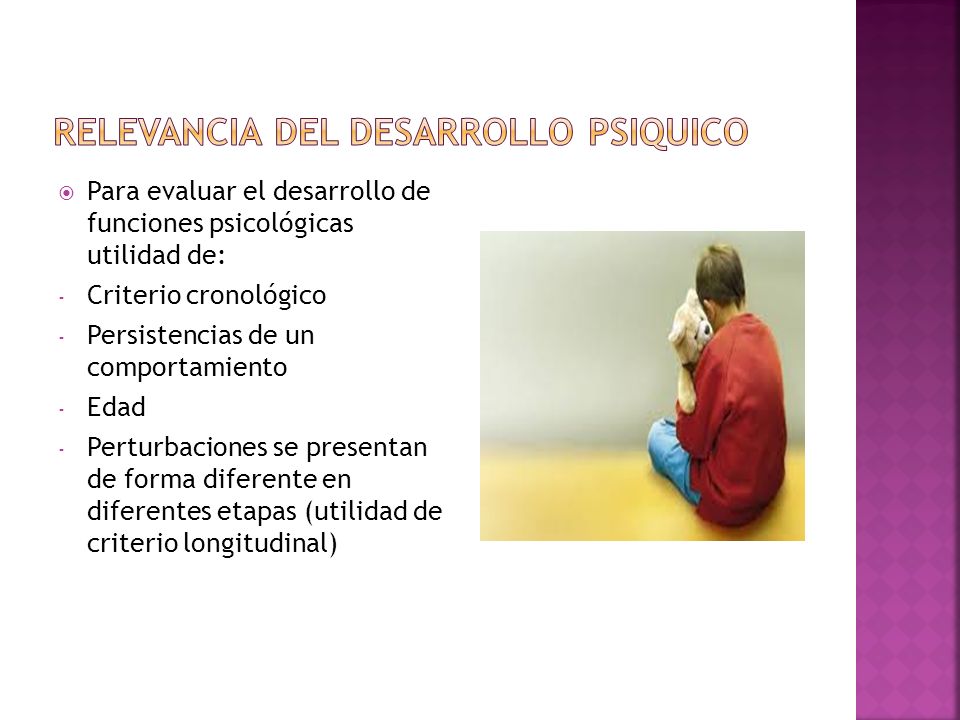 RELEVANCIA DEL DESARROLLO PSIQUICO

Para evaluar el desarrollo de funciones psicológicas utilidad de:

- Criterio cronológico
- Persistencias de un comportamiento
- Edad
- Perturbaciones se presentan de forma diferente en diferentes etapas (utilidad de criterio longitudinal)